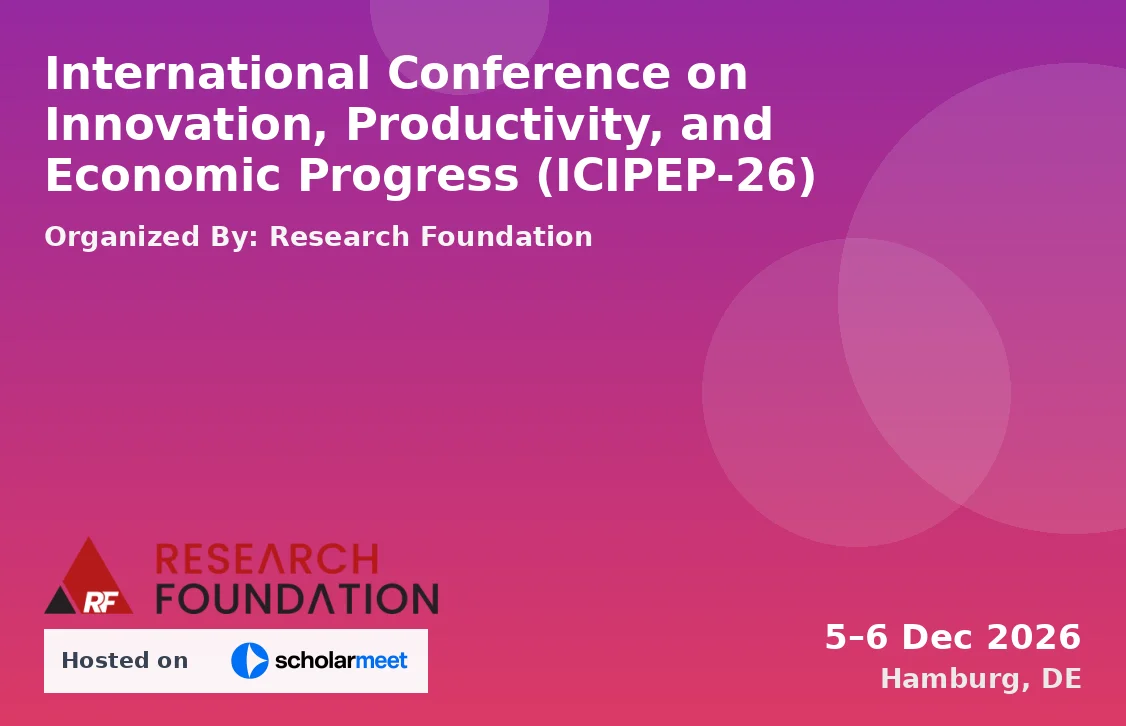 International Conference on Innovation, Productivity, and Economic Progress (ICIPEP-26)

Organized By: Research Foundation

RF RESEARCH FOUNDATION

Hosted on scholarmeet

5–6 Dec 2026
Hamburg, DE